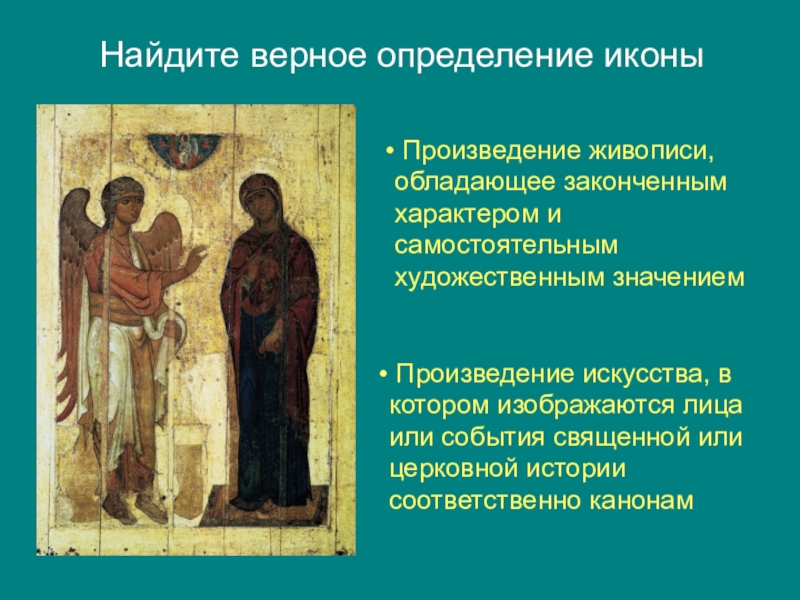 Найдите верное определение иконы

• Произведение живописи, обладающее законченным характером и самостоятельным художественным значением

• Произведение искусства, в котором изображаются лица или события священной или церковной истории соответственно канонам